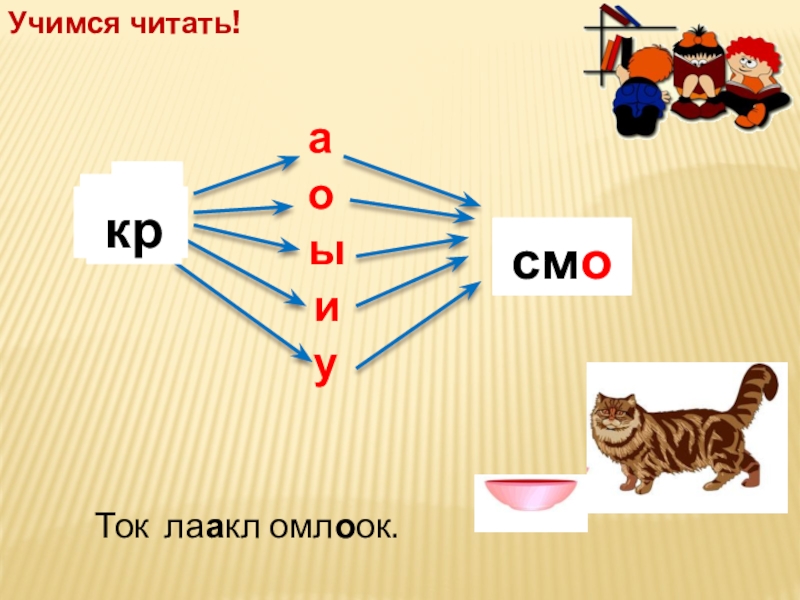 Учимся читать!

кр

а
о
ы
и
у

смо

Ток лаакл омлоок.